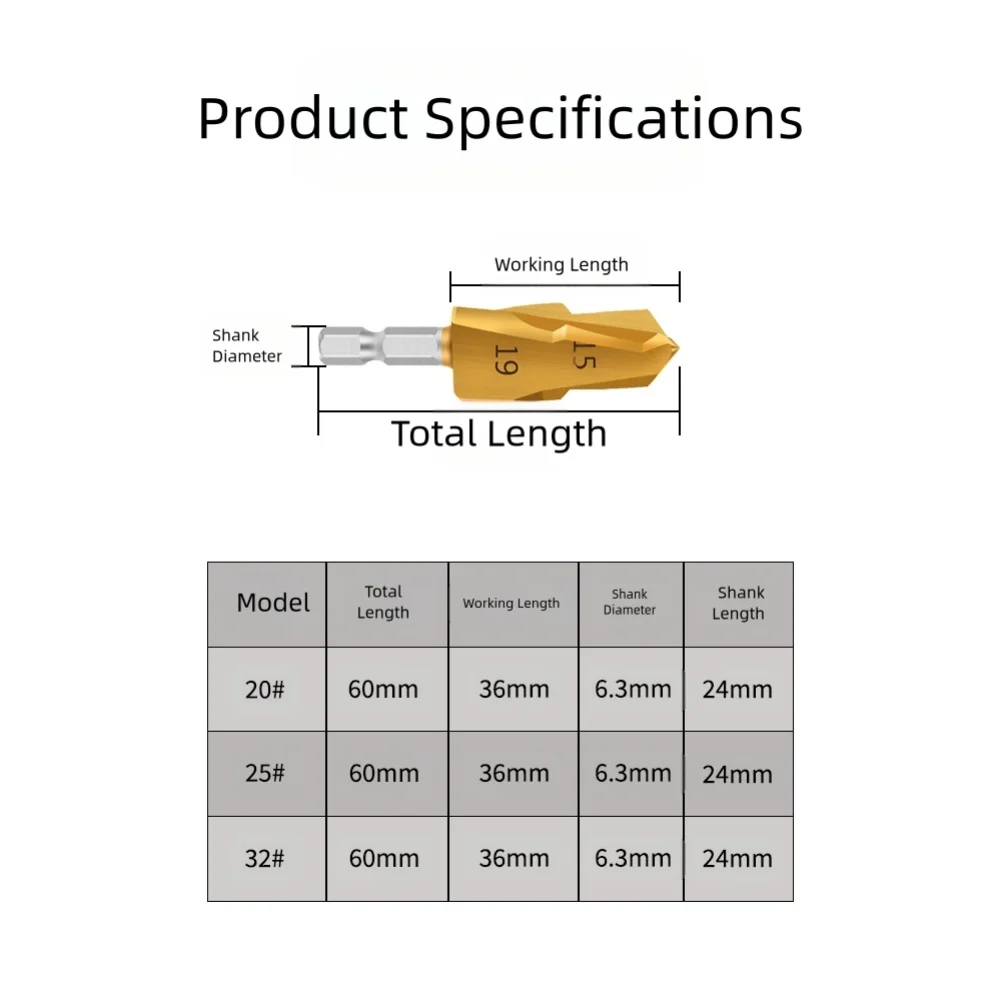 Product Specifications

Working Length

Shank Diameter

19

15

Total Length

| Model | Total Length | Working Length | Shank Diameter | Shank Length |
|---|---|---|---|---|
| 20# | 60mm | 36mm | 6.3mm | 24mm |
| 25# | 60mm | 36mm | 6.3mm | 24mm |
| 32# | 60mm | 36mm | 6.3mm | 24mm |